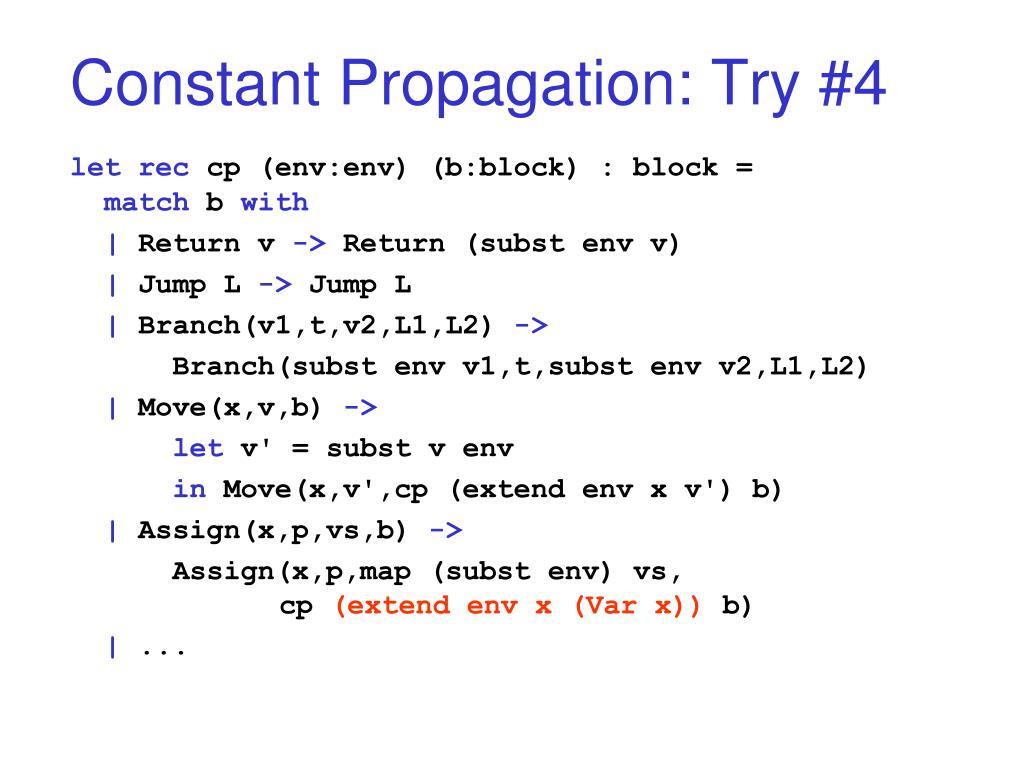 Constant Propagation: Try #4

let rec cp (env:env) (b:block) : block =
  match b with
  | Return v -> Return (subst env v)
  | Jump L -> Jump L
  | Branch(v1,t,v2,L1,L2) ->
      Branch(subst env v1,t,subst env v2,L1,L2)
  | Move(x,v,b) ->
      let v' = subst v env
      in Move(x,v',cp (extend env x v') b)
  | Assign(x,p,vs,b) ->
      Assign(x,p,map (subst env) vs,
            cp (extend env x (Var x)) b)
  | ...